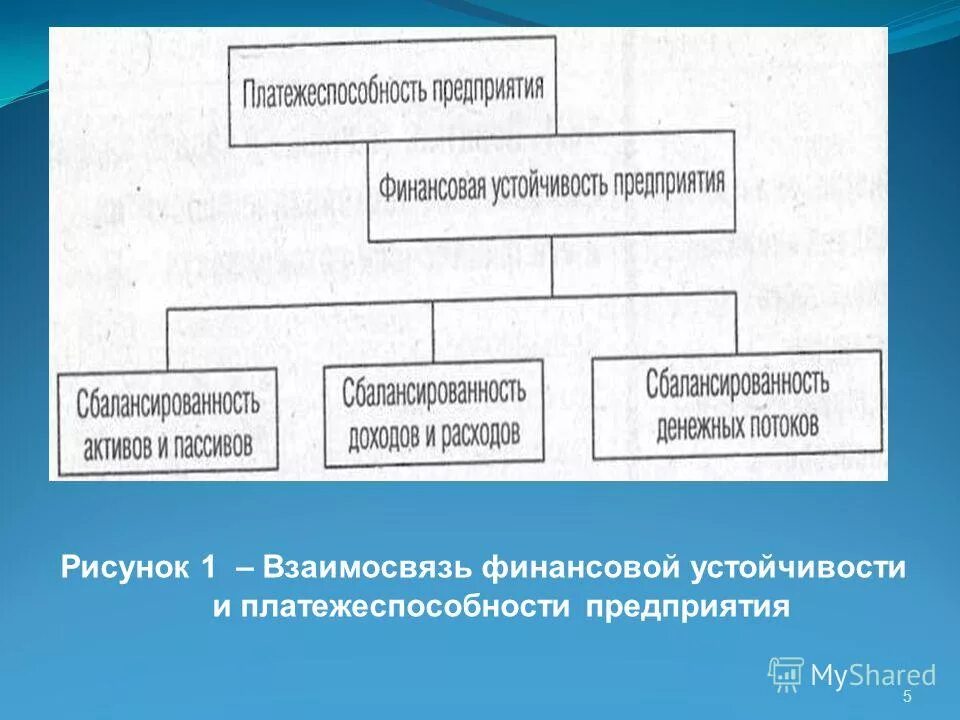 Платежеспособность предприятия

Финансовая устойчивость предприятия

Сбалансированность активов и пассивов

Сбалансированность доходов и расходов

Сбалансированность денежных потоков

Рисунок 1 – Взаимосвязь финансовой устойчивости и платежеспособности предприятия

MyShared

5